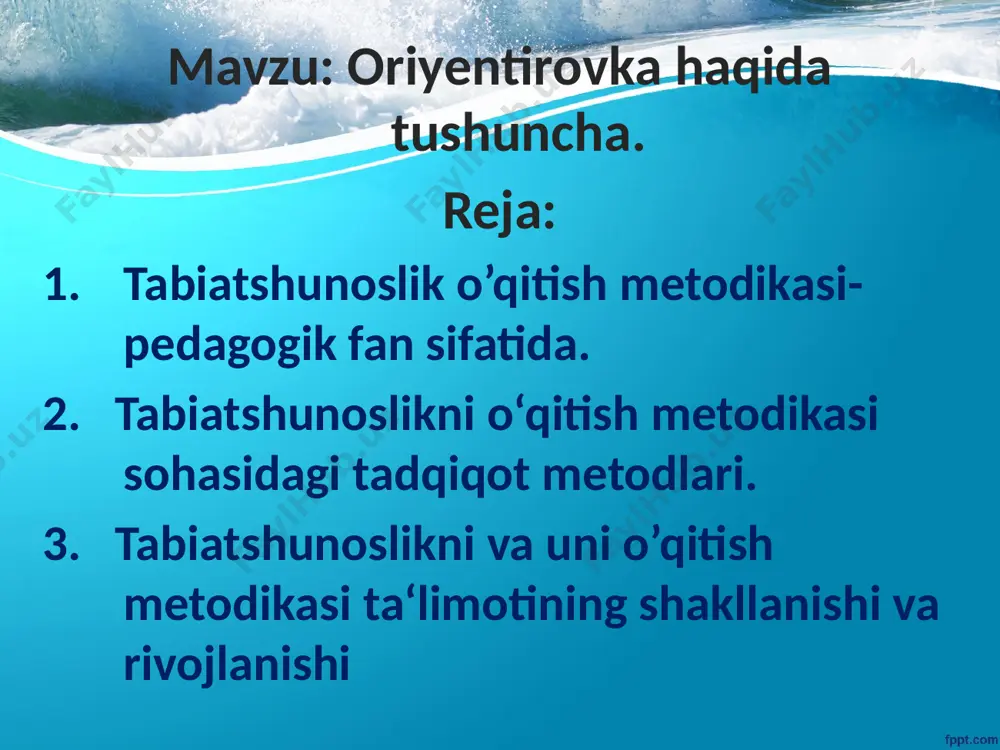 Mavzu: Oriyentirovka haqida tushuncha.

Reja:

1. Tabiatshunoslik o’qitish metodikasi-pedagogik fan sifatida.
2. Tabiatshunoslikni o‘qitish metodikasi sohasidagi tadqiqot metodlari.
3. Tabiatshunoslikni va uni o’qitish metodikasi ta‘limotining shakllanishi va rivojlanishi

FaylHub.uz

fppt.com